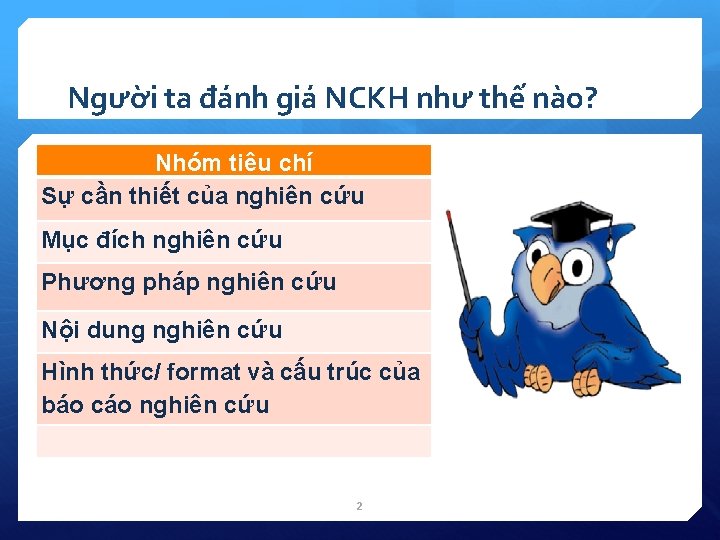 Người ta đánh giá NCKH như thế nào?

| Nhóm tiêu chí |
|---|
| Sự cần thiết của nghiên cứu |
| Mục đích nghiên cứu |
| Phương pháp nghiên cứu |
| Nội dung nghiên cứu |
| Hình thức/ format và cấu trúc của báo cáo nghiên cứu |
| |

2